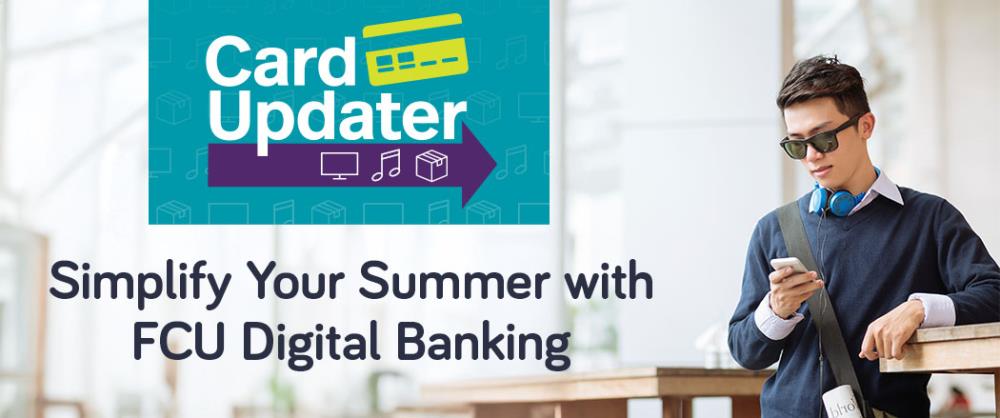 Card Updater

Simplify Your Summer with FCU Digital Banking